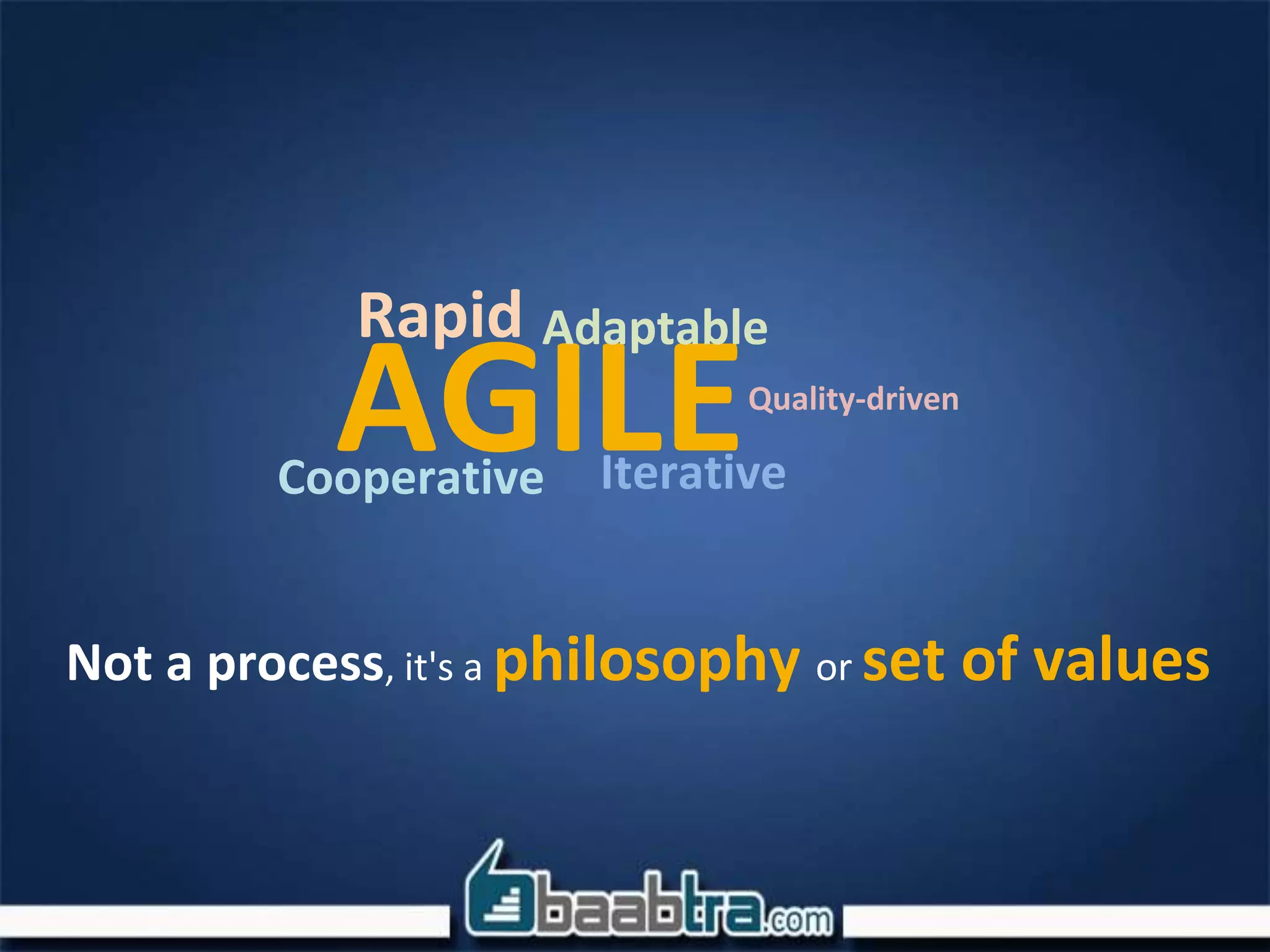 Rapid Adaptable
AGILE Quality-driven
Cooperative Iterative

Not a process, it's a philosophy or set of values

baabtra.com